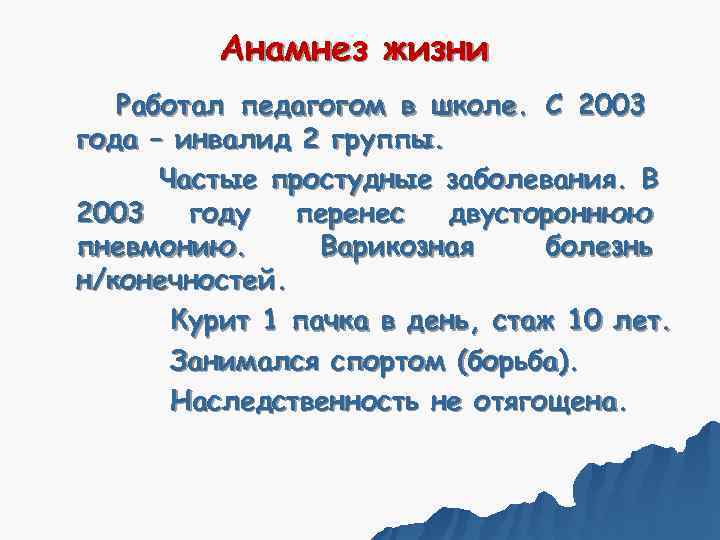 Анамнез жизни

Работал педагогом в школе. С 2003 года – инвалид 2 группы.

Частые простудные заболевания. В 2003 году перенес двустороннюю пневмонию. Варикозная болезнь н/конечностей.

Курит 1 пачка в день, стаж 10 лет.

Занимался спортом (борьба).

Наследственность не отягощена.